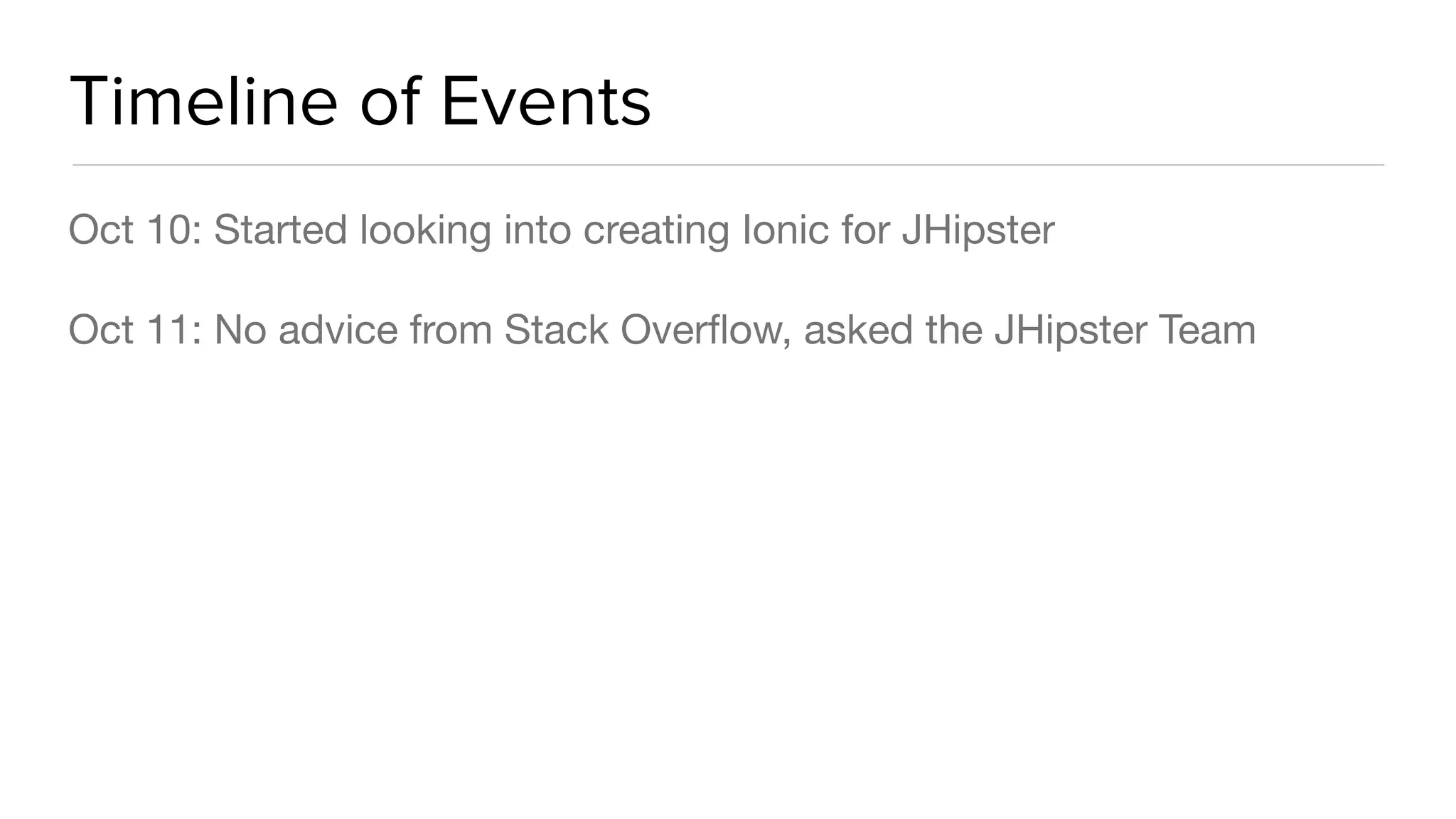 Timeline of Events

Oct 10: Started looking into creating Ionic for JHipster

Oct 11: No advice from Stack Overflow, asked the JHipster Team